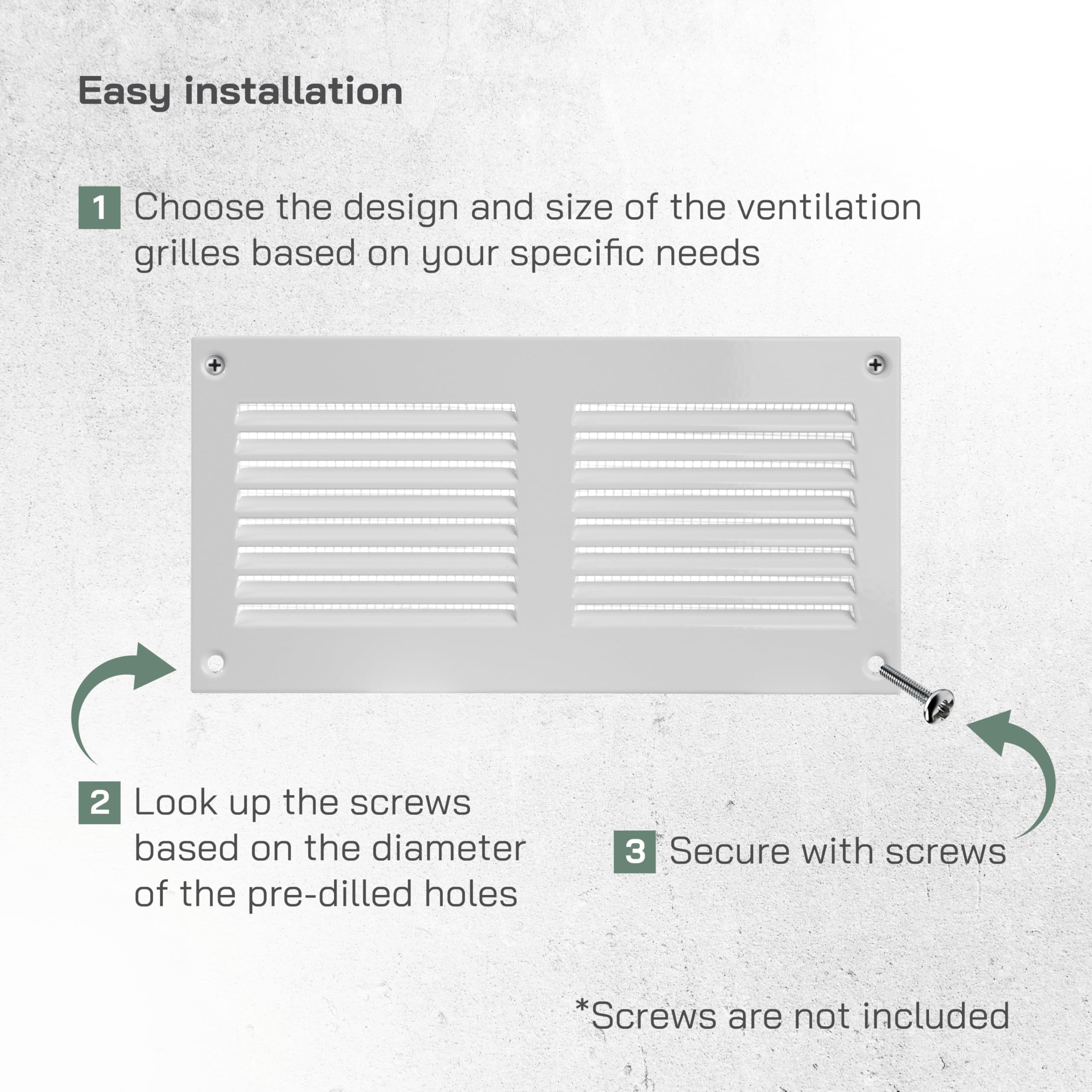 Easy installation

1 Choose the design and size of the ventilation grilles based on your specific needs

2 Look up the screws based on the diameter of the pre-dilled holes

3 Secure with screws

*Screws are not included